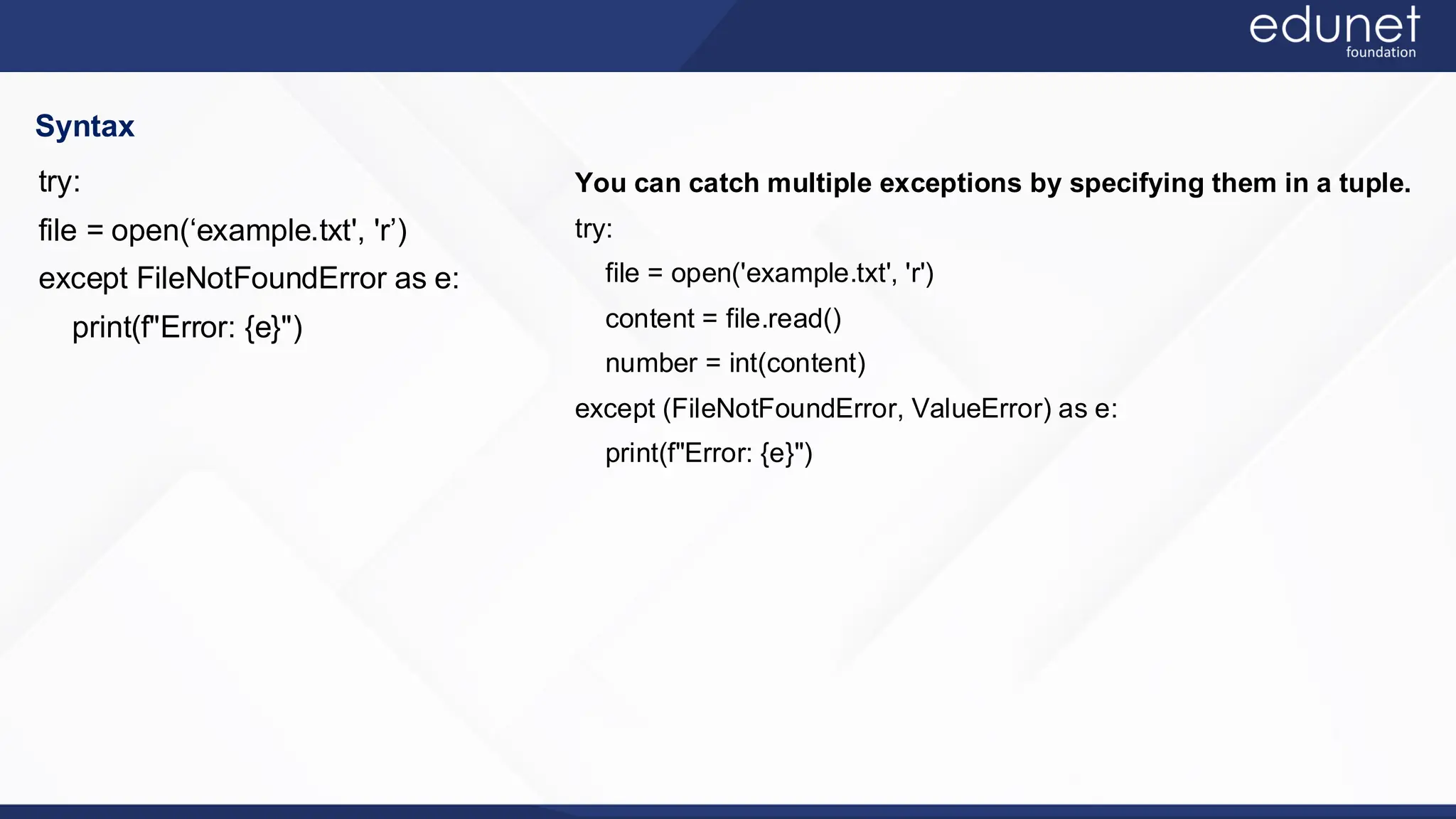 edunet
foundation

Syntax

try:

file = open(‘example.txt', 'r’)

except FileNotFoundError as e:

print(f"Error: {e}")

You can catch multiple exceptions by specifying them in a tuple.

try:

file = open('example.txt', 'r')

content = file.read()

number = int(content)

except (FileNotFoundError, ValueError) as e:

print(f"Error: {e}")